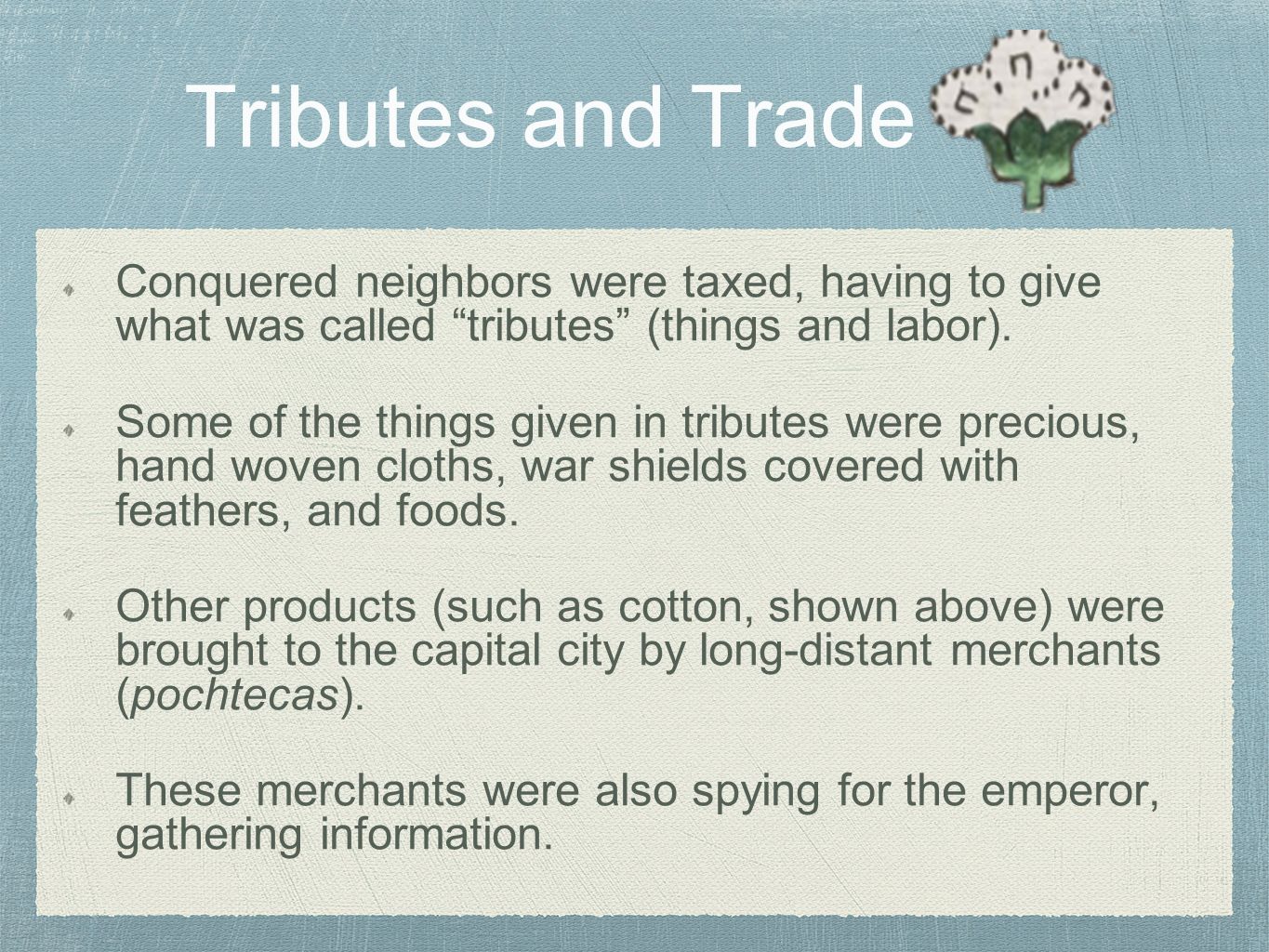 Tributes and Trade

Conquered neighbors were taxed, having to give what was called “tributes” (things and labor).

Some of the things given in tributes were precious, hand woven cloths, war shields covered with feathers, and foods.

Other products (such as cotton, shown above) were brought to the capital city by long-distant merchants (pochtecas).

These merchants were also spying for the emperor, gathering information.